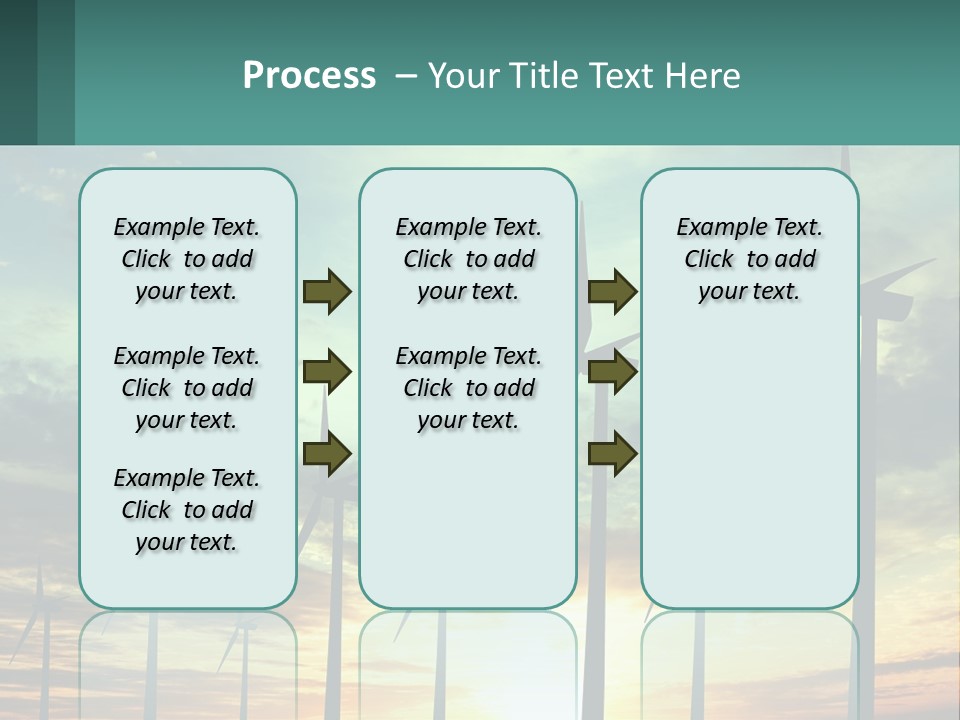 Process – Your Title Text Here

Example Text. Click to add your text.

Example Text. Click to add your text.

Example Text. Click to add your text.

Example Text. Click to add your text.

Example Text. Click to add your text.

Example Text. Click to add your text.